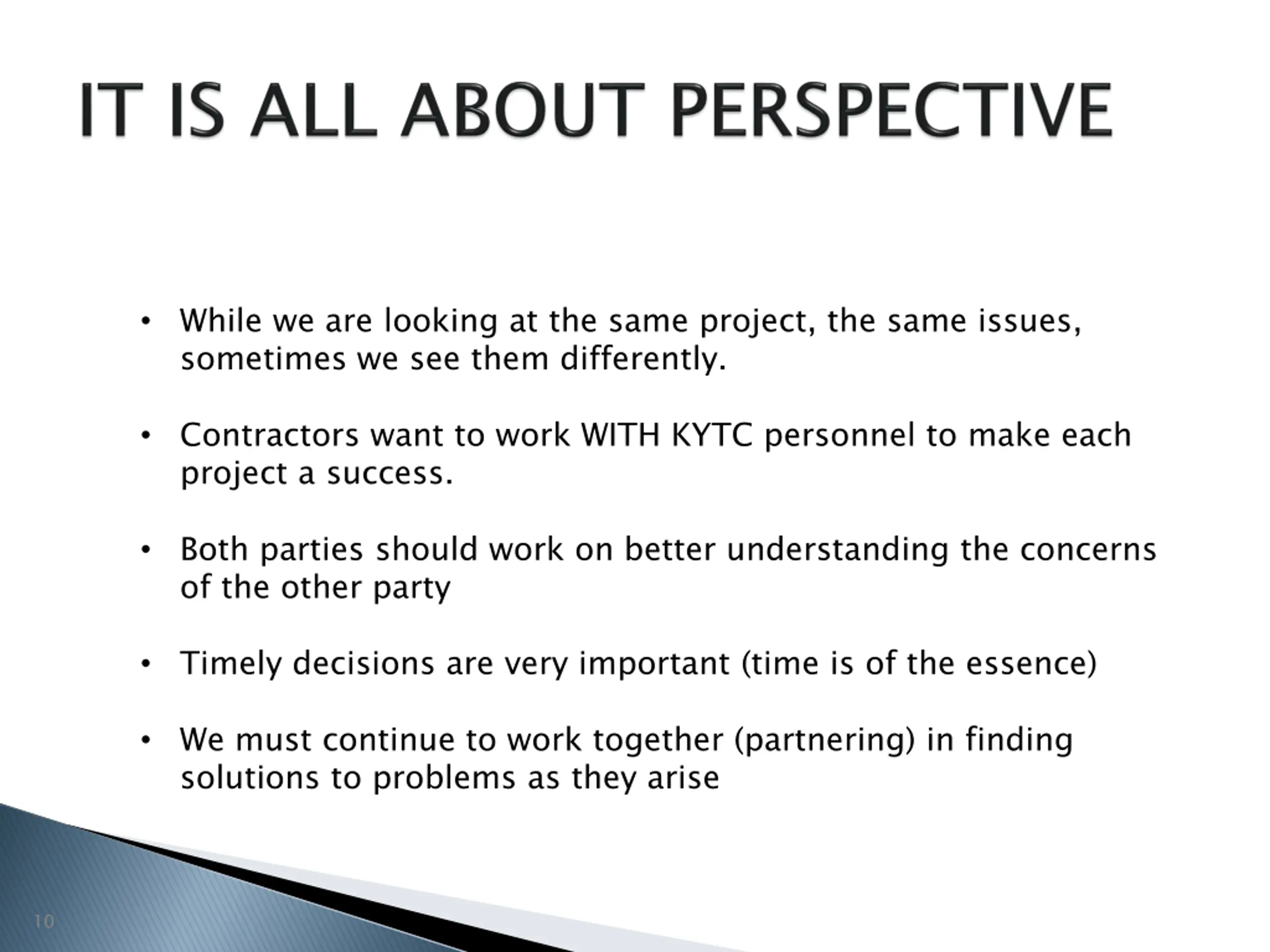 IT IS ALL ABOUT PERSPECTIVE

• While we are looking at the same project, the same issues, sometimes we see them differently.

• Contractors want to work WITH KYTC personnel to make each project a success.

• Both parties should work on better understanding the concerns of the other party

• Timely decisions are very important (time is of the essence)

• We must continue to work together (partnering) in finding solutions to problems as they arise

10